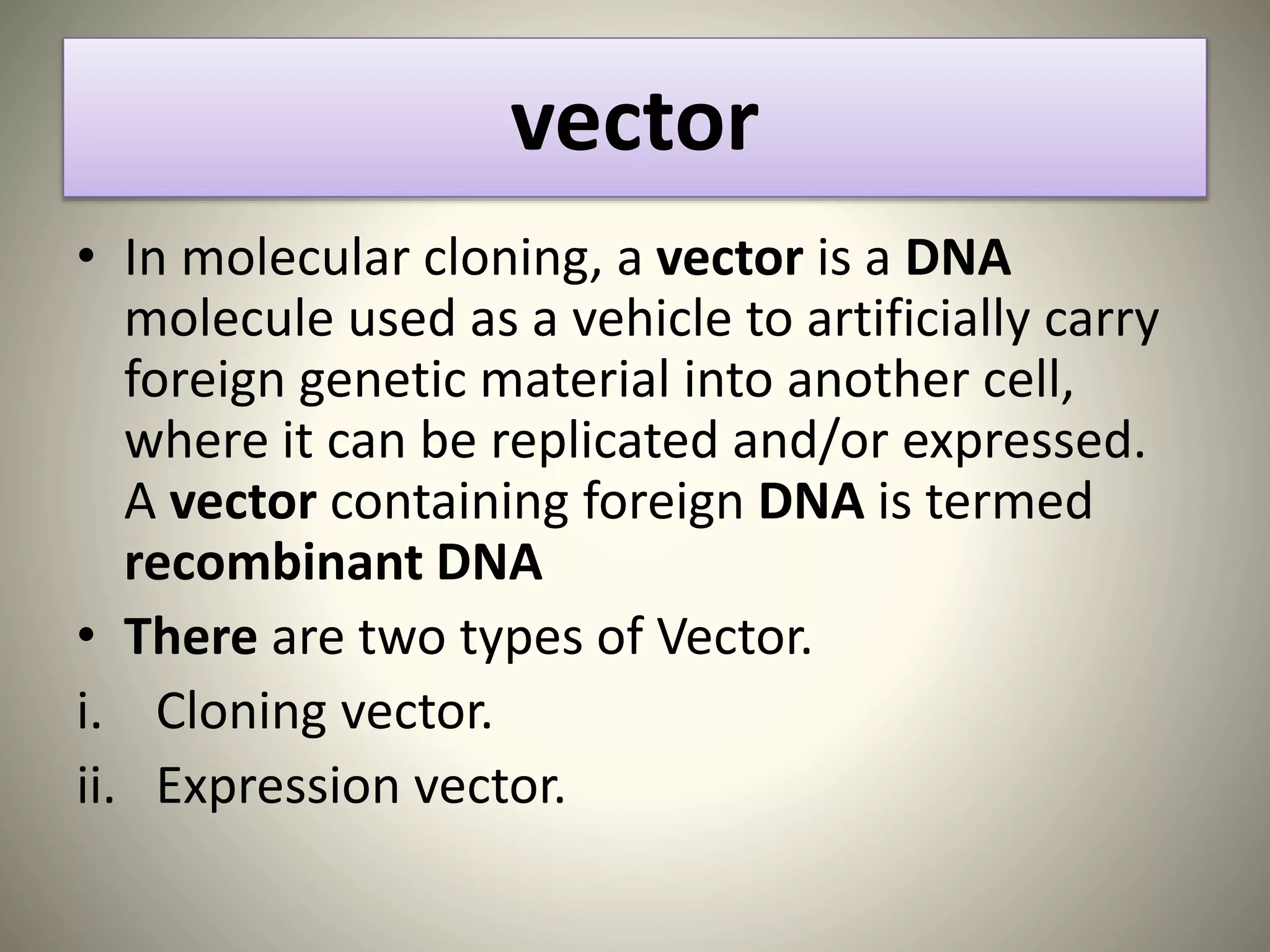 vector

• In molecular cloning, a vector is a DNA molecule used as a vehicle to artificially carry foreign genetic material into another cell, where it can be replicated and/or expressed. A vector containing foreign DNA is termed recombinant DNA

• There are two types of Vector.

i. Cloning vector.

ii. Expression vector.